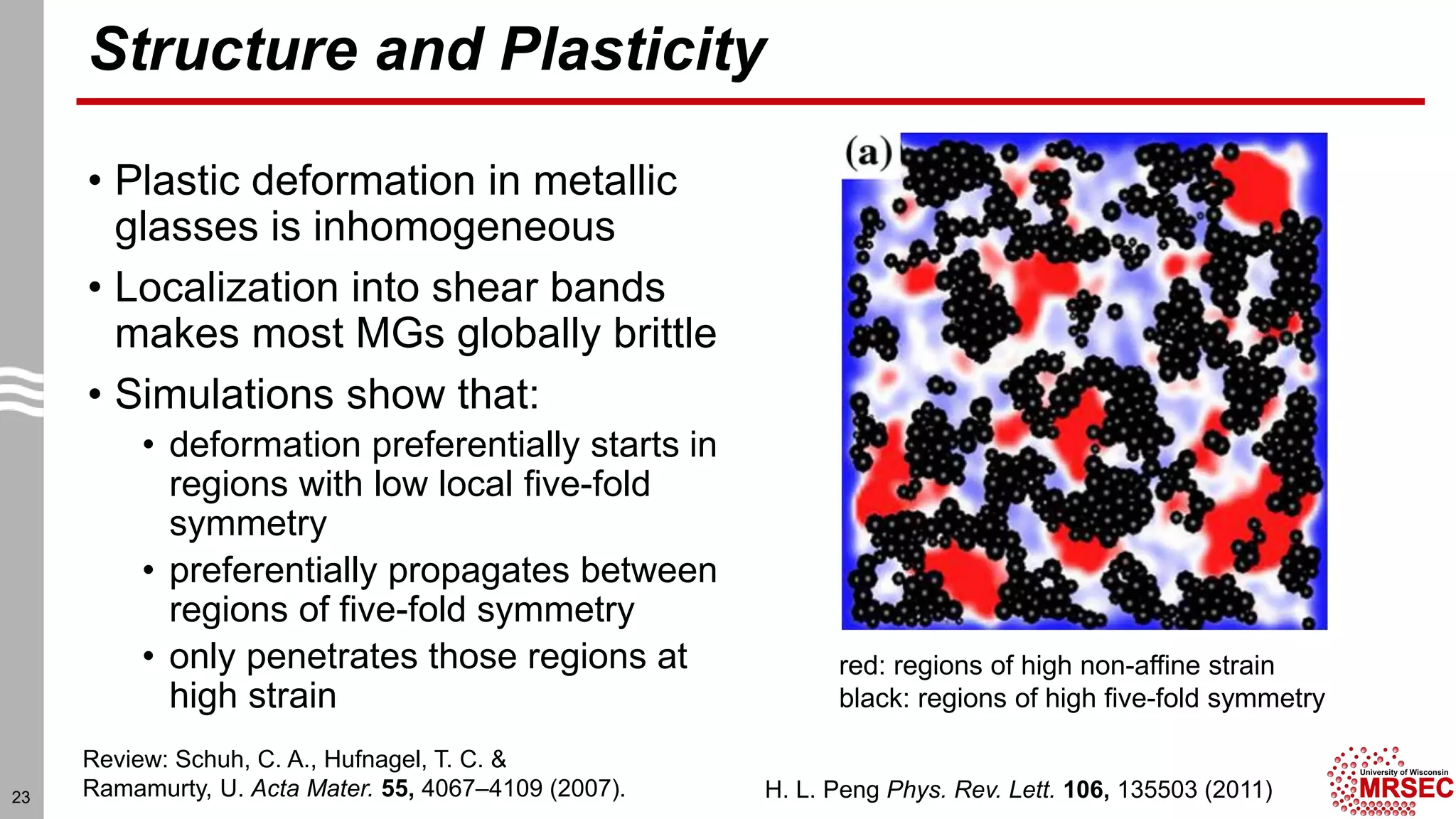 Structure and Plasticity

• Plastic deformation in metallic glasses is inhomogeneous

• Localization into shear bands makes most MGs globally brittle

• Simulations show that:

• deformation preferentially starts in regions with low local five-fold symmetry

• preferentially propagates between regions of five-fold symmetry

• only penetrates those regions at high strain

(a)

red: regions of high non-affine strain
black: regions of high five-fold symmetry

Review: Schuh, C. A., Hufnagel, T. C. & Ramamurty, U. Acta Mater. 55, 4067–4109 (2007).

H. L. Peng Phys. Rev. Lett. 106, 135503 (2011)

23

University of Wisconsin
MRSEC